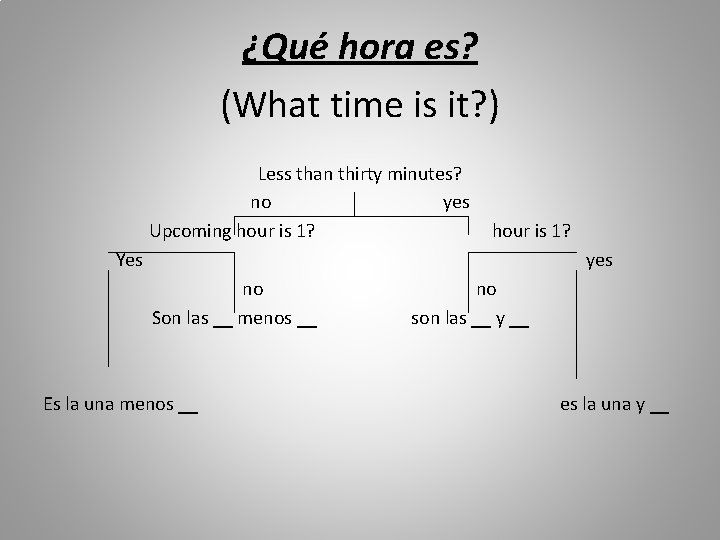 ¿Qué hora es?

(What time is it?)

Less than thirty minutes?

no

yes

Upcoming hour is 1?

hour is 1?

Yes

yes

no

no

Son las __ menos __

son las __ y __

Es la una menos __

es la una y __